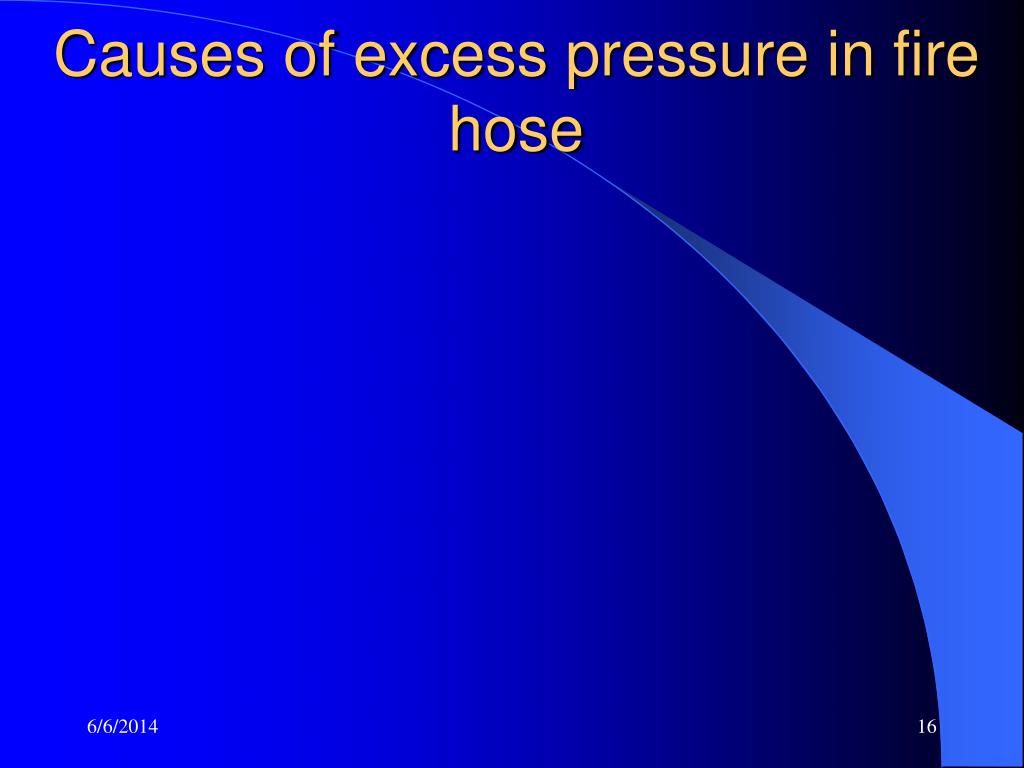 Causes of excess pressure in fire hose

6/6/2014

16